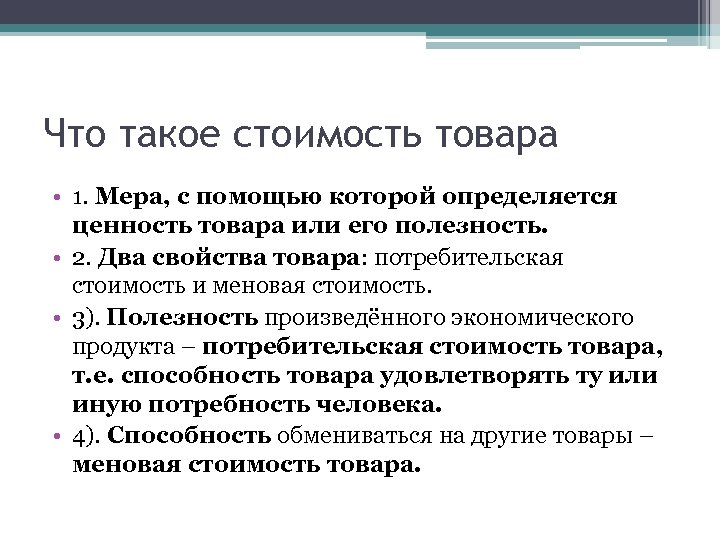 Что такое стоимость товара

• 1. Мера, с помощью которой определяется ценность товара или его полезность.
• 2. Два свойства товара: потребительская стоимость и меновая стоимость.
• 3). Полезность произведённого экономического продукта – потребительская стоимость товара, т.е. способность товара удовлетворять ту или иную потребность человека.
• 4). Способность обмениваться на другие товары – меновая стоимость товара.